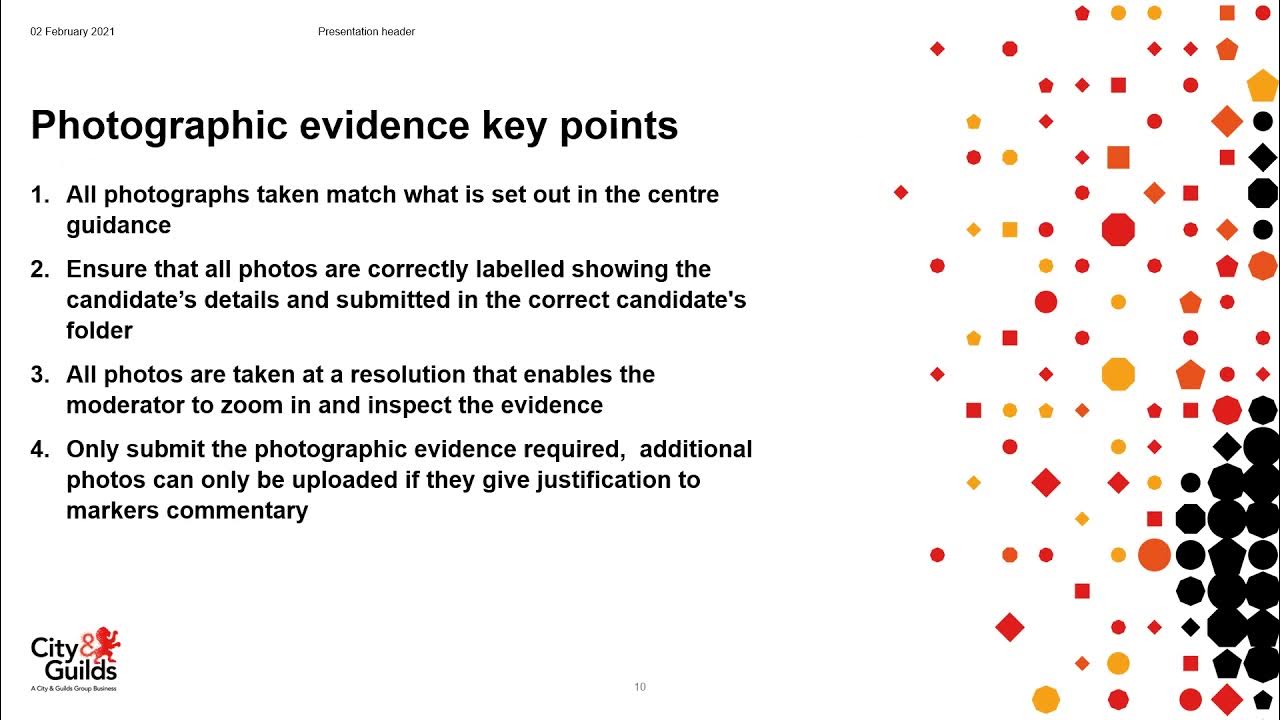 02 February 2021

Presentation header

Photographic evidence key points

1. All photographs taken match what is set out in the centre guidance

2. Ensure that all photos are correctly labelled showing the candidate’s details and submitted in the correct candidate's folder

3. All photos are taken at a resolution that enables the moderator to zoom in and inspect the evidence

4. Only submit the photographic evidence required, additional photos can only be uploaded if they give justification to markers commentary

City & Guilds
A City & Guilds Group Business

10